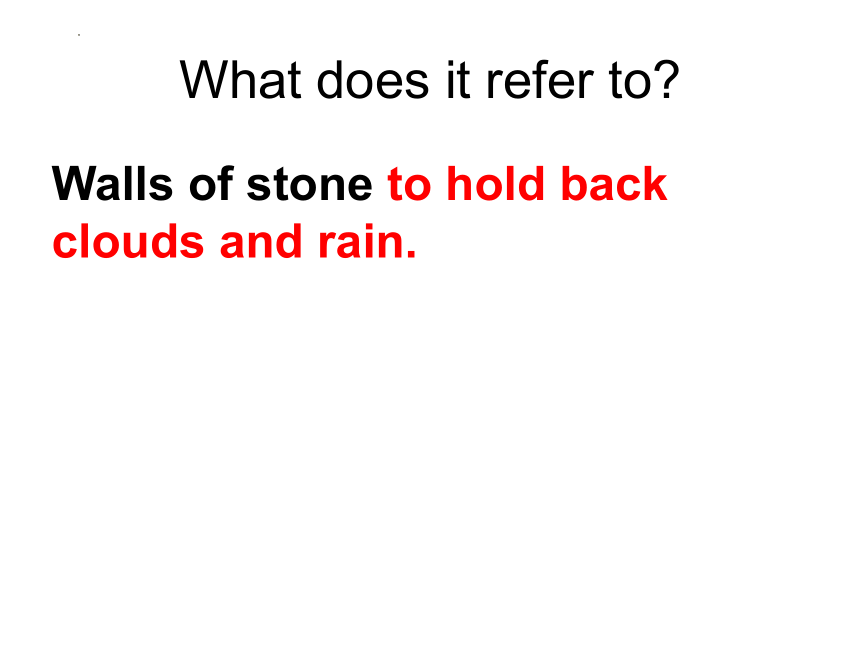 What does it refer to?

Walls of stone to hold back clouds and rain.